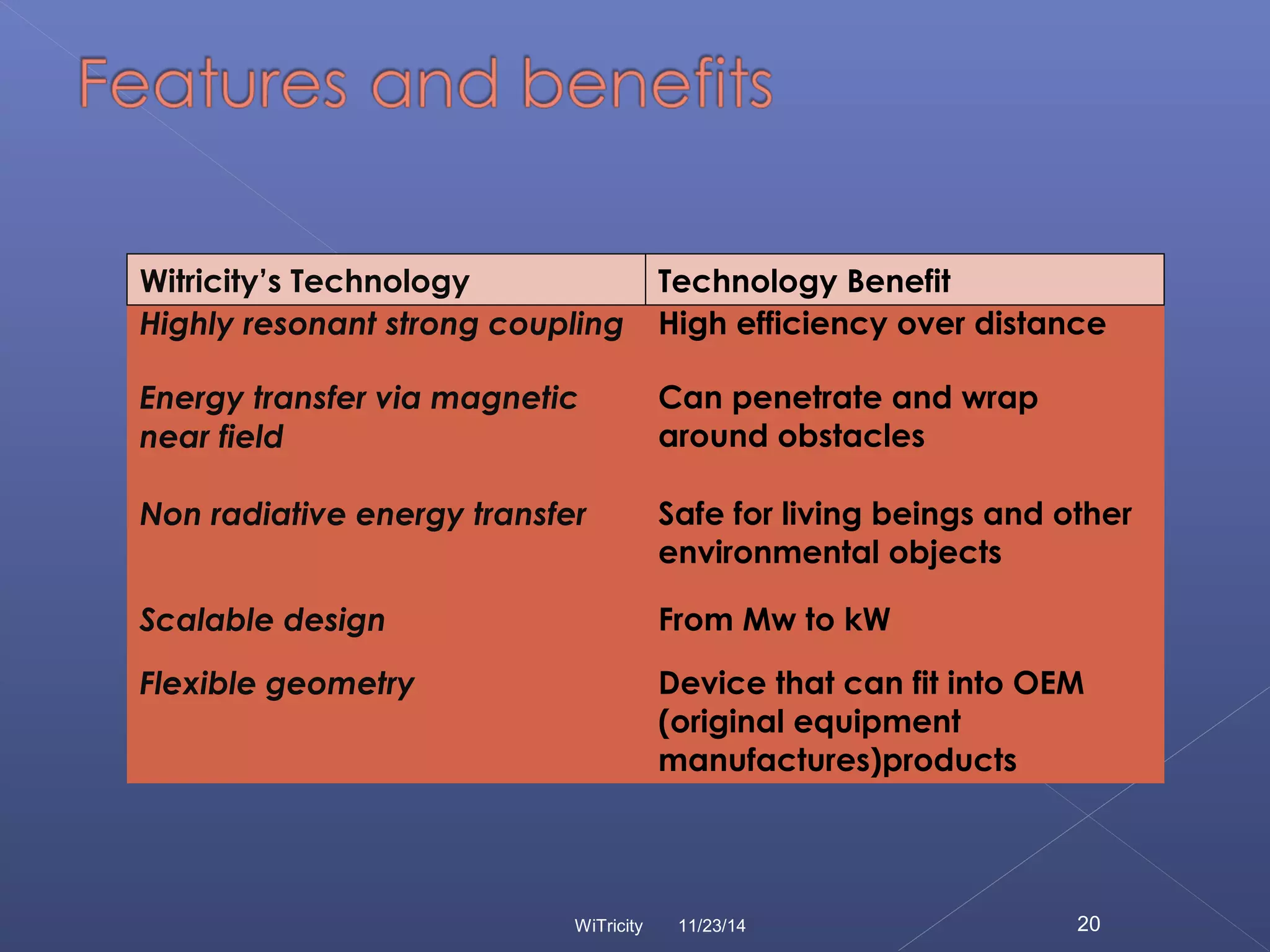 Features and benefits

| Witricity's Technology | Technology Benefit |
|---|---|
| Highly resonant strong coupling | High efficiency over distance |
| Energy transfer via magnetic near field | Can penetrate and wrap around obstacles |
| Non radiative energy transfer | Safe for living beings and other environmental objects |
| Scalable design | From Mw to kW |
| Flexible geometry | Device that can fit into OEM (original equipment manufactures)products |

WiTricity 11/23/14 20